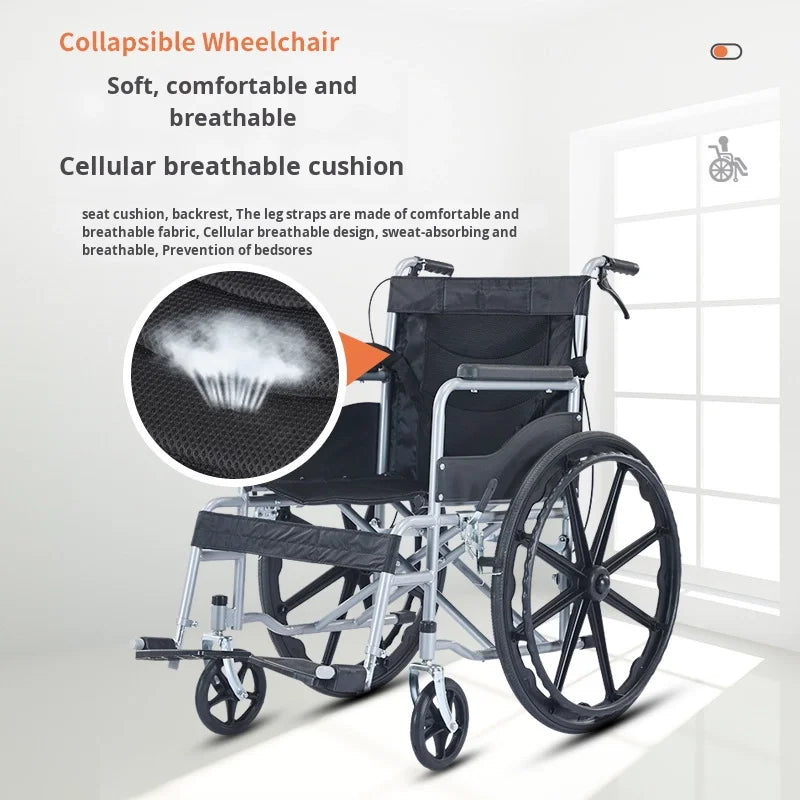 Collapsible Wheelchair

Soft, comfortable and breathable

Cellular breathable cushion

seat cushion, backrest, The leg straps are made of comfortable and breathable fabric, Cellular breathable design, sweat-absorbing and breathable, Prevention of bedsores